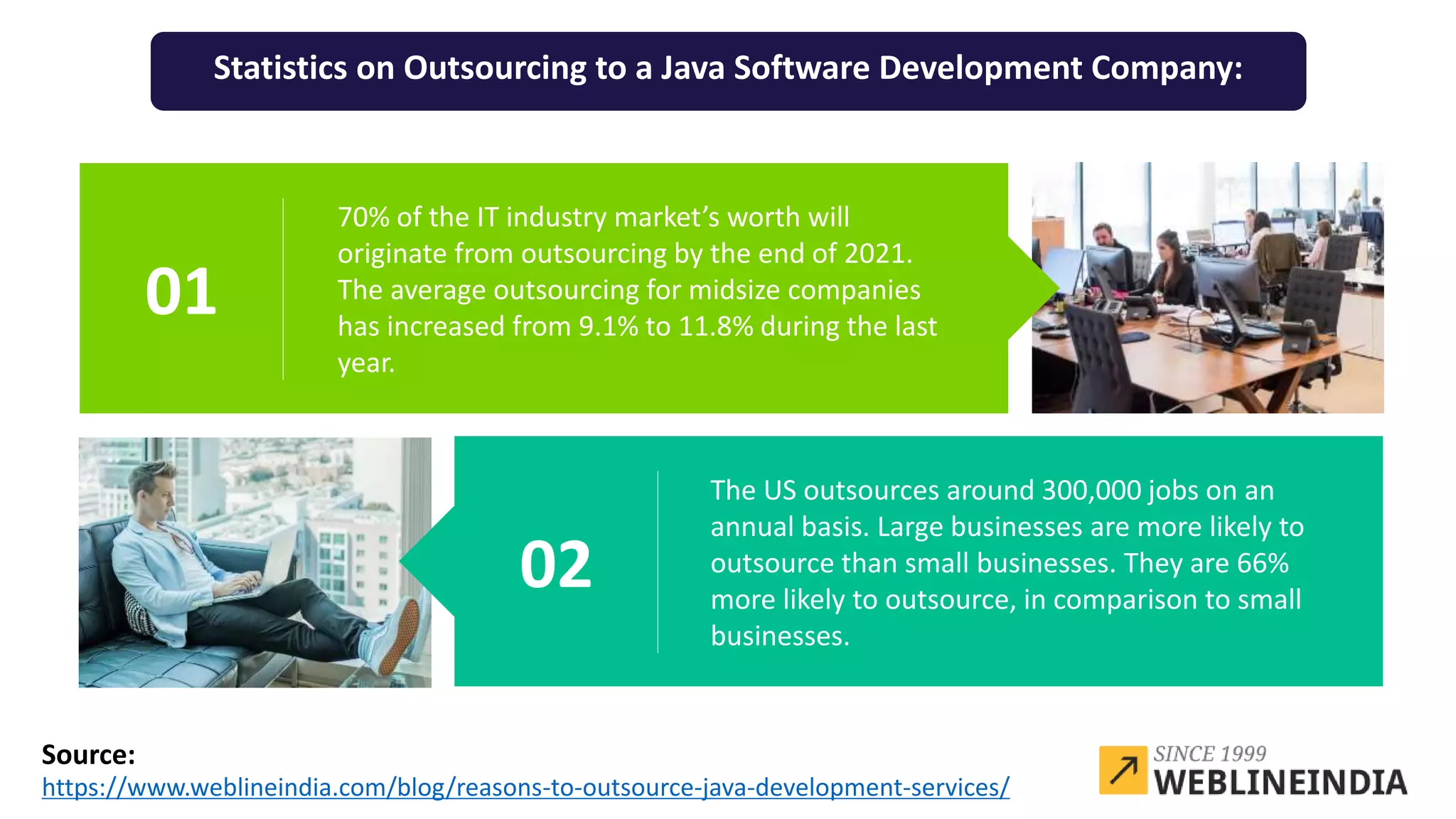 Statistics on Outsourcing to a Java Software Development Company:

01

70% of the IT industry market's worth will originate from outsourcing by the end of 2021. The average outsourcing for midsize companies has increased from 9.1% to 11.8% during the last year.

02

The US outsources around 300,000 jobs on an annual basis. Large businesses are more likely to outsource than small businesses. They are 66% more likely to outsource, in comparison to small businesses.

Source:
https://www.weblineindia.com/blog/reasons-to-outsource-java-development-services/

SINCE 1999
WEBLINEINDIA